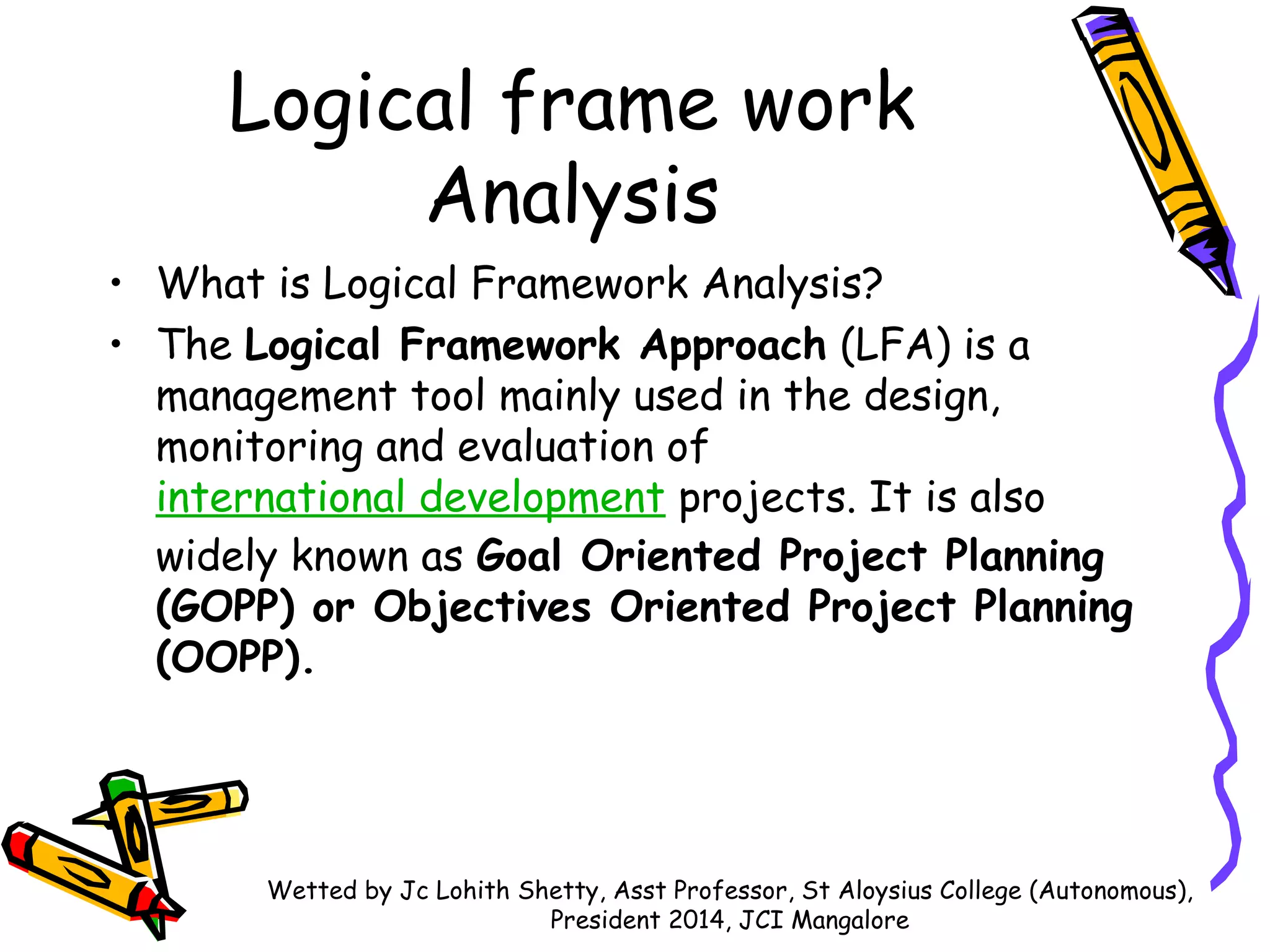 Logical frame work Analysis

• What is Logical Framework Analysis?
• The Logical Framework Approach (LFA) is a management tool mainly used in the design, monitoring and evaluation of international development projects. It is also widely known as Goal Oriented Project Planning (GOPP) or Objectives Oriented Project Planning (OOPP).

Wetted by Jc Lohith Shetty, Asst Professor, St Aloysius College (Autonomous), President 2014, JCI Mangalore